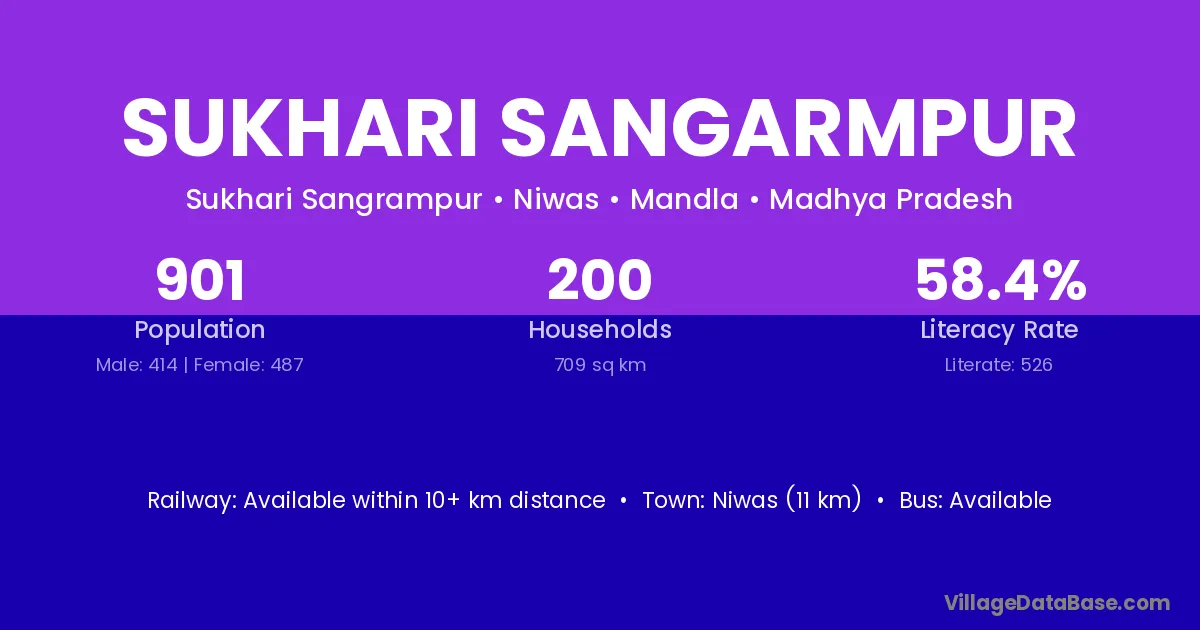 SUKHARI SANGARMPUR

Sukhari Sangrampur • Niwas • Mandla • Madhya Pradesh

901
Population
Male: 414 | Female: 487

200
Households
709 sq km

58.4%
Literacy Rate
Literate: 526

Railway: Available within 10+ km distance • Town: Niwas (11 km) • Bus: Available

VillageDataBase.com